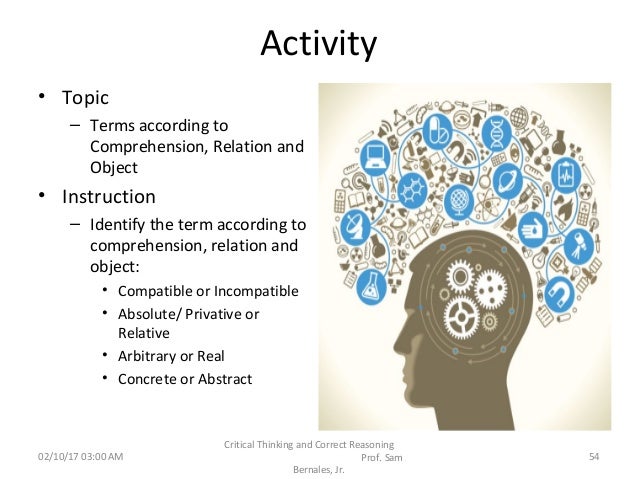 Activity

• Topic
– Terms according to Comprehension, Relation and Object

• Instruction
– Identify the term according to comprehension, relation and object:
• Compatible or Incompatible
• Absolute/ Privative or Relative
• Arbitrary or Real
• Concrete or Abstract

02/10/17 03:00 AM

Critical Thinking and Correct Reasoning Prof. Sam Bernales, Jr.

54